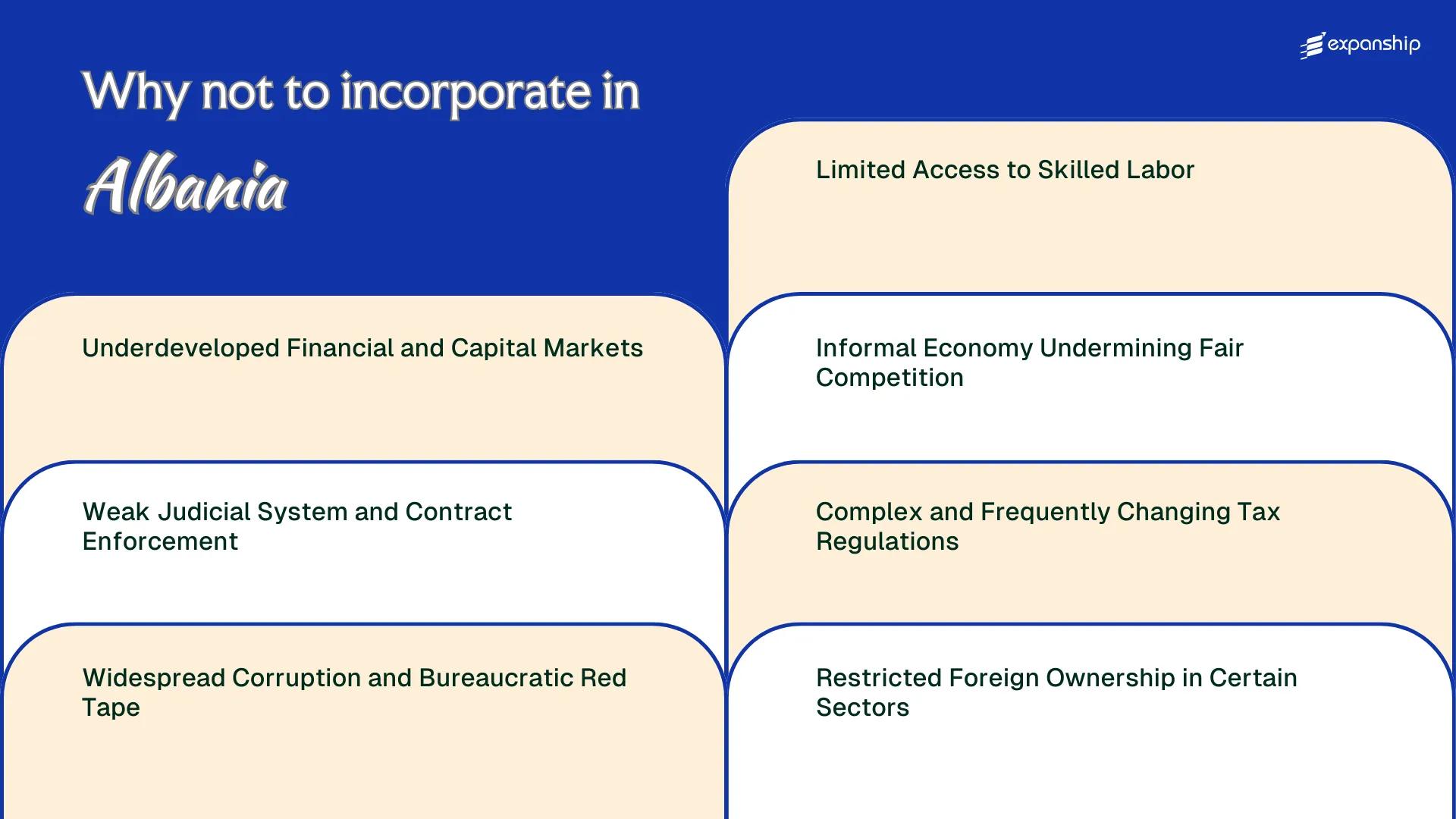 expanship

Why not to incorporate in
Albania

Underdeveloped Financial and Capital Markets

Weak Judicial System and Contract Enforcement

Widespread Corruption and Bureaucratic Red Tape

Limited Access to Skilled Labor

Informal Economy Undermining Fair Competition

Complex and Frequently Changing Tax Regulations

Restricted Foreign Ownership in Certain Sectors